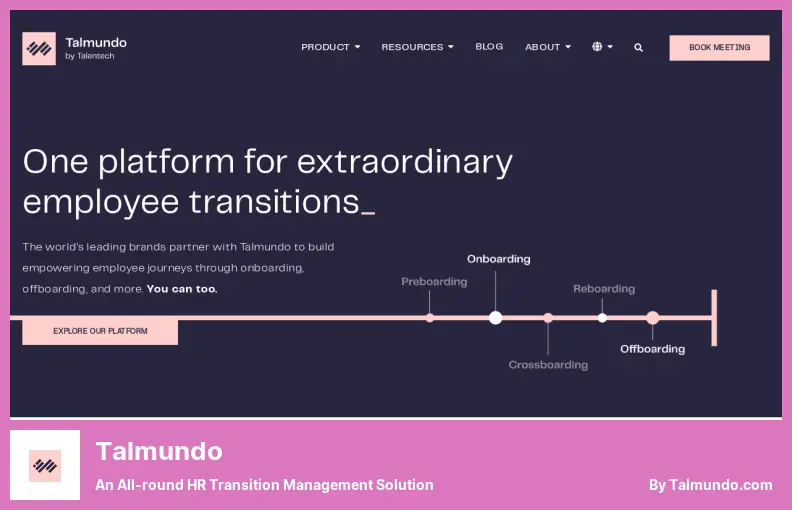 Talmundo
by Talentech

PRODUCT RESOURCES BLOG ABOUT BOOK MEETING

One platform for extraordinary employee transitions_

The world's leading brands partner with Talmundo to build empowering employee journeys through onboarding, offboarding, and more. You can too.

EXPLORE OUR PLATFORM

Preboarding
Onboarding
Crossboarding
Reboarding
Offboarding

Talmundo

An All-round HR Transition Management Solution

By Talmundo.com